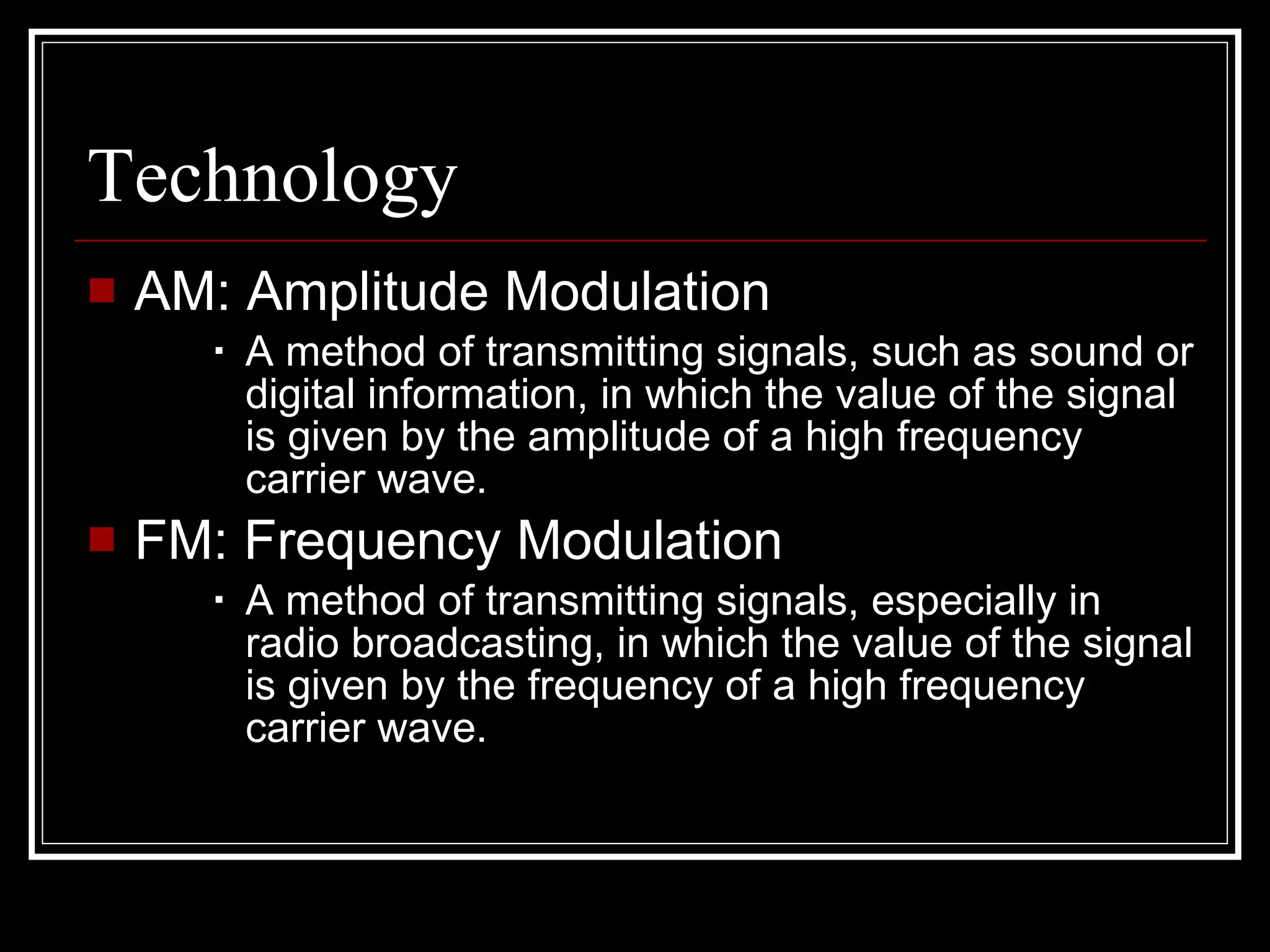 Technology

AM: Amplitude Modulation

A method of transmitting signals, such as sound or digital information, in which the value of the signal is given by the amplitude of a high frequency carrier wave.

FM: Frequency Modulation

A method of transmitting signals, especially in radio broadcasting, in which the value of the signal is given by the frequency of a high frequency carrier wave.